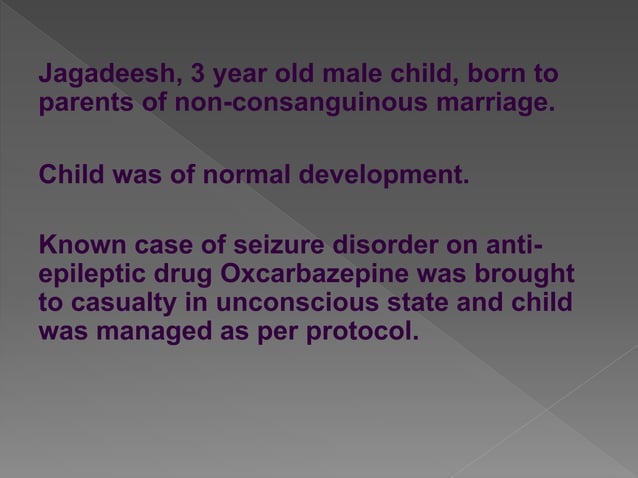 Jagadeesh, 3 year old male child, born to parents of non-consanguinous marriage.

Child was of normal development.

Known case of seizure disorder on anti-epileptic drug Oxcarbazepine was brought to casualty in unconscious state and child was managed as per protocol.